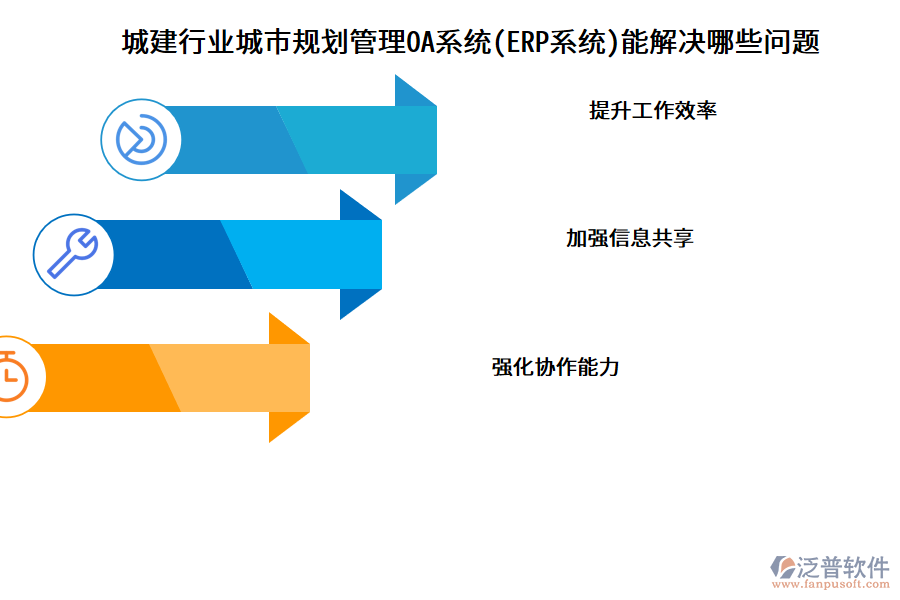 城建行业城市规划管理OA系统(ERP系统)能解决哪些问题

提升工作效率

加强信息共享

强化协作能力

泛普软件
www.fanpusoft.com